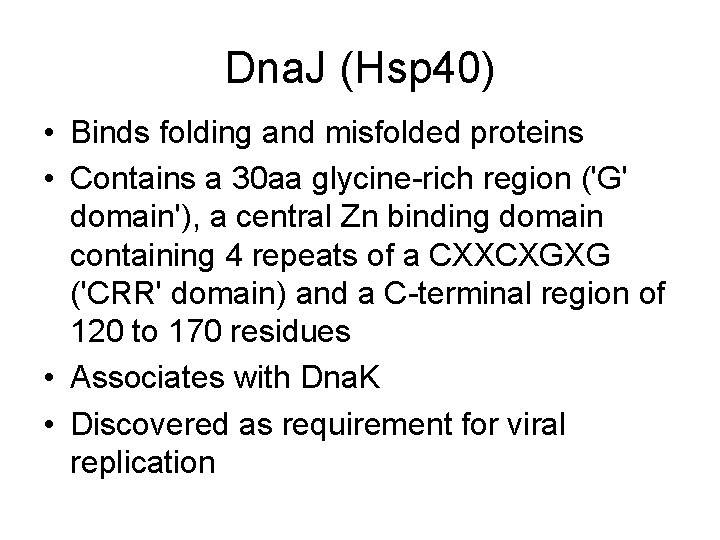 DnaJ (Hsp40)

• Binds folding and misfolded proteins
• Contains a 30aa glycine-rich region ('G' domain'), a central Zn binding domain containing 4 repeats of a CXXCXGXG ('CRR' domain) and a C-terminal region of 120 to 170 residues
• Associates with DnaK
• Discovered as requirement for viral replication